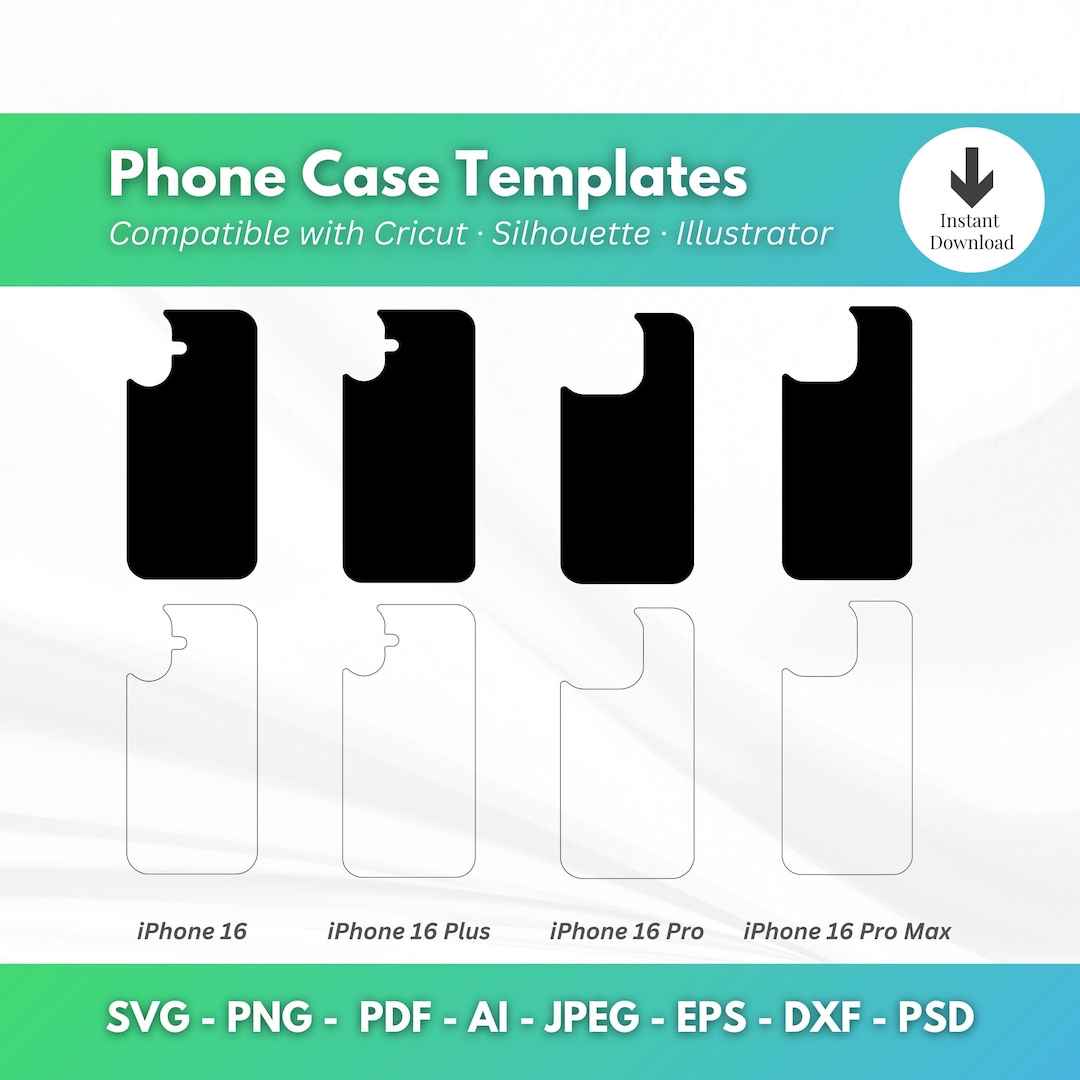 Phone Case Templates

Compatible with Cricut · Silhouette · Illustrator

Instant Download

iPhone 16

iPhone 16 Plus

iPhone 16 Pro

iPhone 16 Pro Max

SVG - PNG - PDF - AI - JPEG - EPS - DXF - PSD